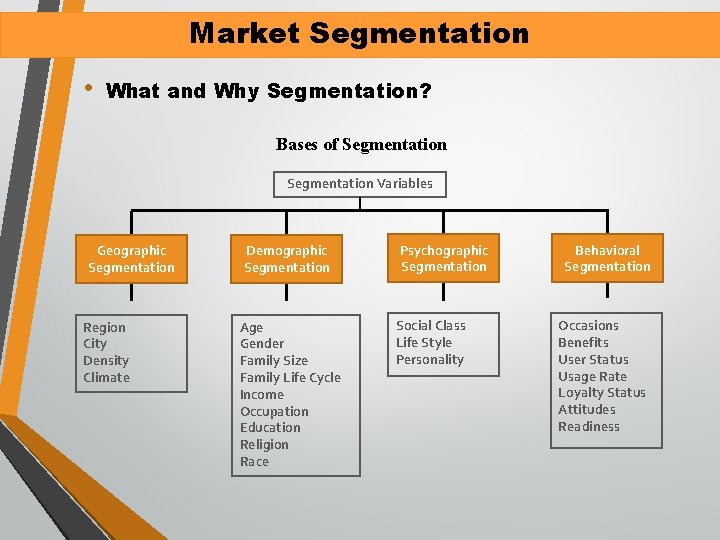 Market Segmentation

• What and Why Segmentation?

Bases of Segmentation

Segmentation Variables

Geographic Segmentation

Region
City
Density
Climate

Demographic Segmentation

Age
Gender
Family Size
Family Life Cycle
Income
Occupation
Education
Religion
Race

Psychographic Segmentation

Social Class
Life Style
Personality

Behavioral Segmentation

Occasions
Benefits
User Status
Usage Rate
Loyalty Status
Attitudes
Readiness